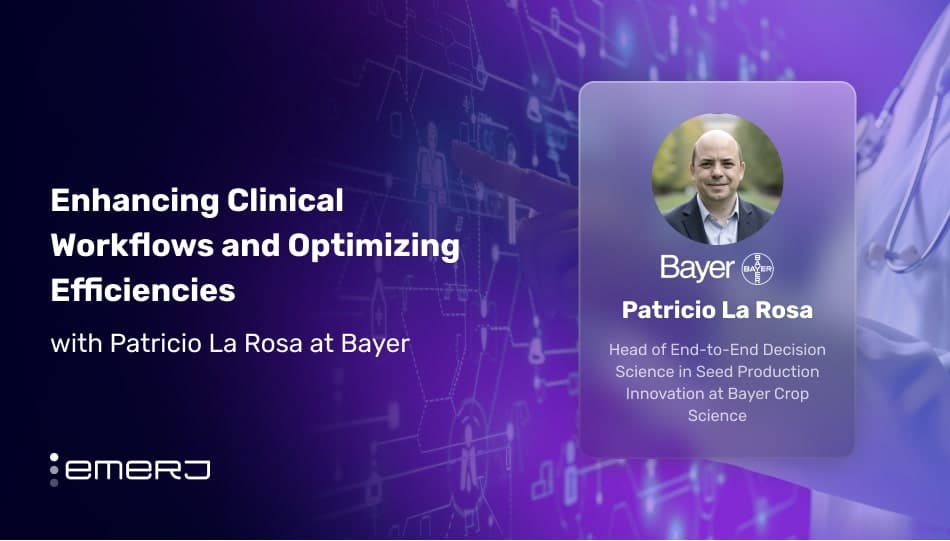 Enhancing Clinical Workflows and Optimizing Efficiencies

with Patricio La Rosa at Bayer

emerj

Bayer BAYER

Patricio La Rosa

Head of End-to-End Decision Science in Seed Production Innovation at Bayer Crop Science